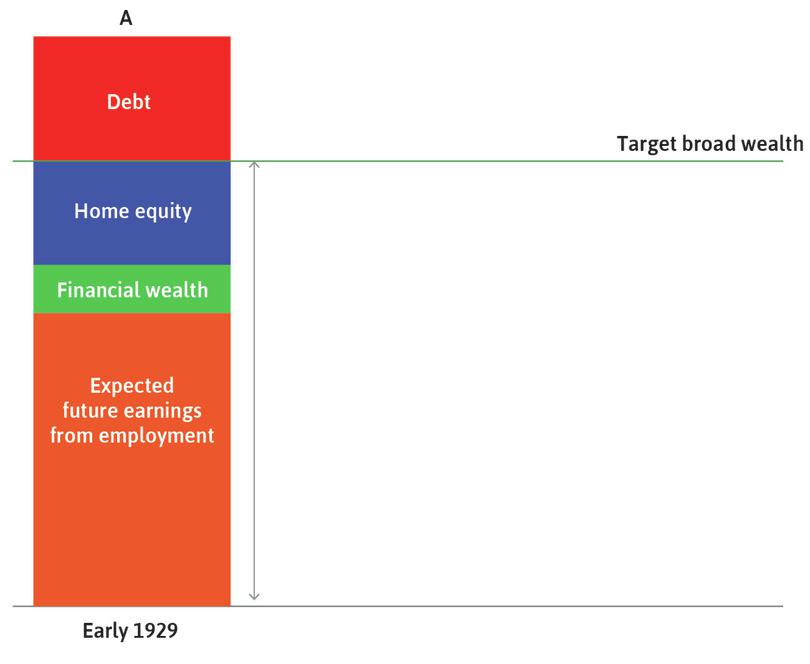 A

Debt

Target broad wealth

Home equity

Financial wealth

Expected future earnings from employment

Early 1929